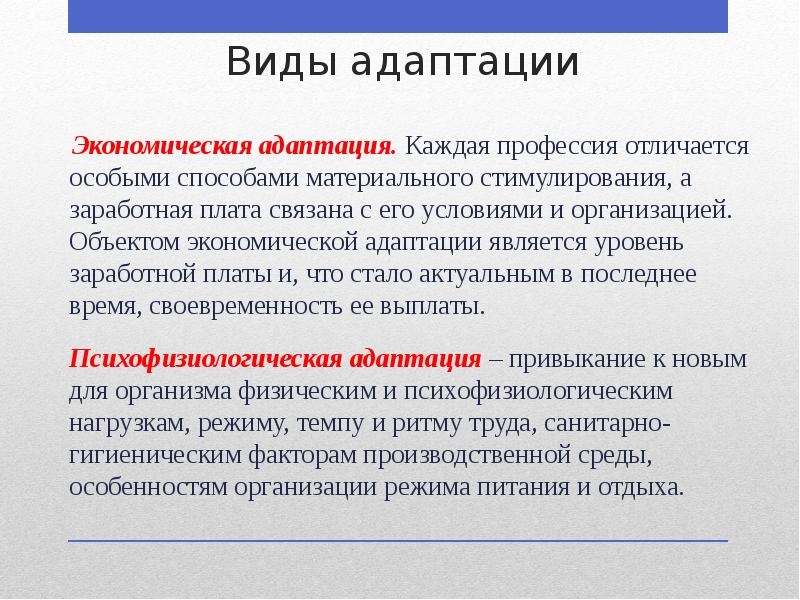 Виды адаптации

Экономическая адаптация. Каждая профессия отличается особыми способами материального стимулирования, а заработная плата связана с его условиями и организацией. Объектом экономической адаптации является уровень заработной платы и, что стало актуальным в последнее время, своевременность ее выплаты.

Психофизиологическая адаптация – привыкание к новым для организма физическим и психофизиологическим нагрузкам, режиму, темпу и ритму труда, санитарно-гигиеническим факторам производственной среды, особенностям организации режима питания и отдыха.